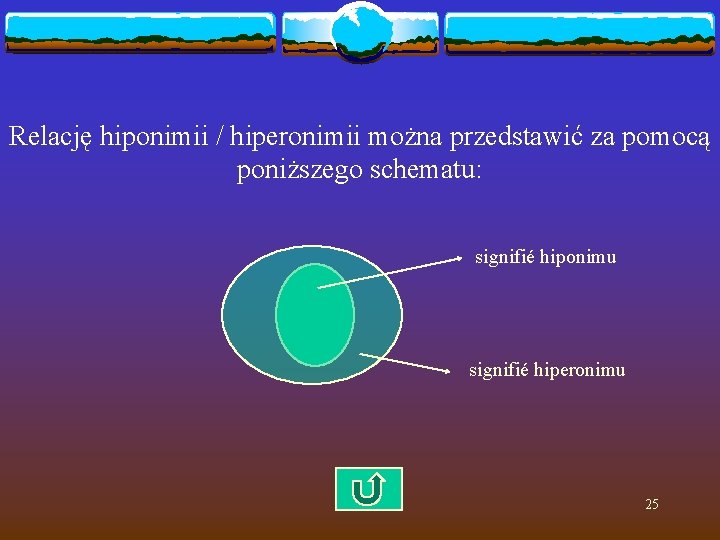 Relację hiponimii / hiperonimii można przedstawić za pomocą poniższego schematu:

signifié hiponimu

signifié hiperonimu

25